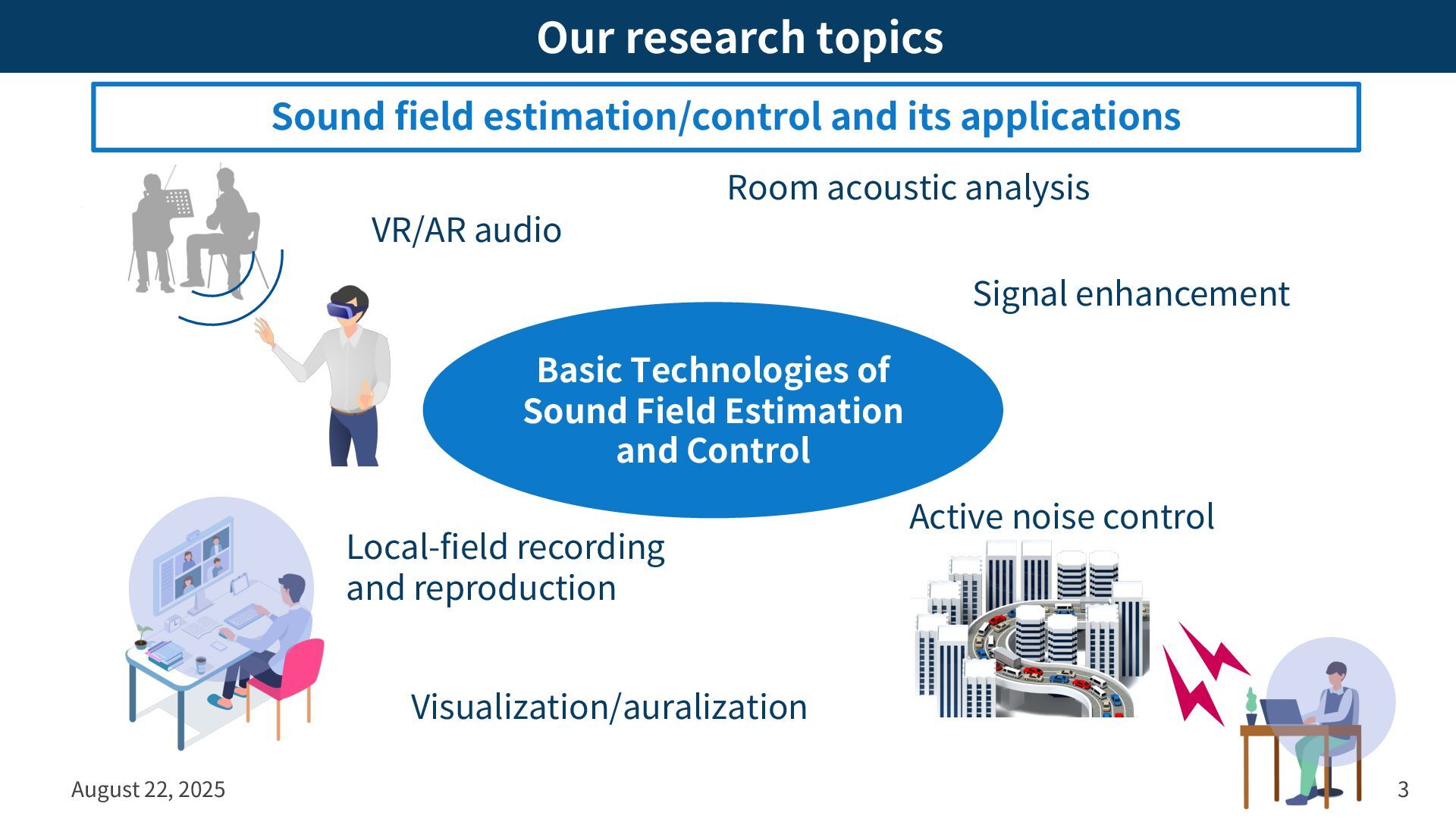 Our research topics

Sound field estimation/control and its applications

Room acoustic analysis

VR/AR audio

Signal enhancement

Basic Technologies of Sound Field Estimation and Control

Active noise control

Local-field recording and reproduction

Visualization/auralization

August 22, 2025

3